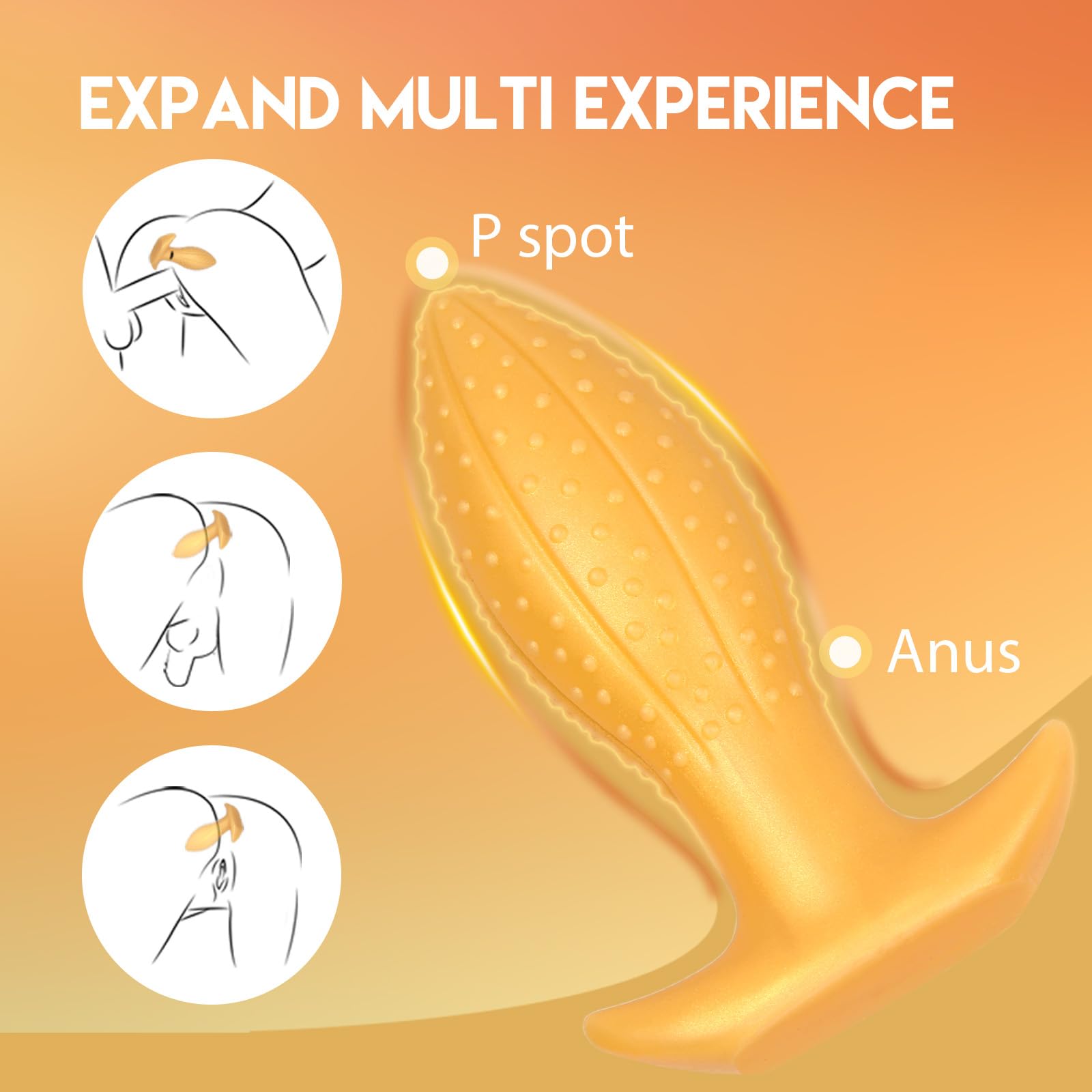 EXPAND MULTI EXPERIENCE

P spot

Anus